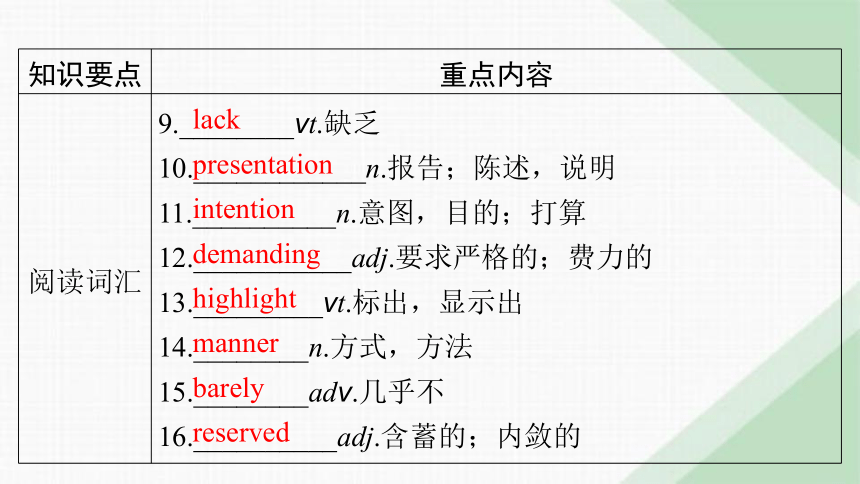 | 知识要点 | 重点内容 |
|---|---|
| 阅读词汇 | 9. lack vt.缺乏<br>10. presentation n.报告；陈述，说明<br>11. intention n.意图，目的；打算<br>12. demanding adj.要求严格的；费力的<br>13. highlight vt.标出，显示出<br>14. manner n.方式，方法<br>15. barely adv.几乎不<br>16. reserved adj.含蓄的；内敛的 |